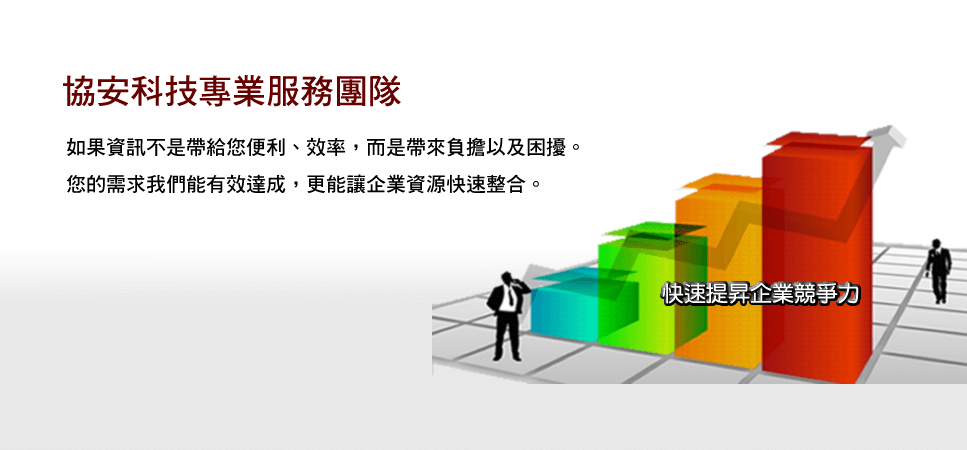 協安科技專業服務團隊

如果資訊不是帶給您便利、效率，而是帶來負擔以及困擾。
您的需求我們能有效達成，更能讓企業資源快速整合。

快速提昇企業競爭力